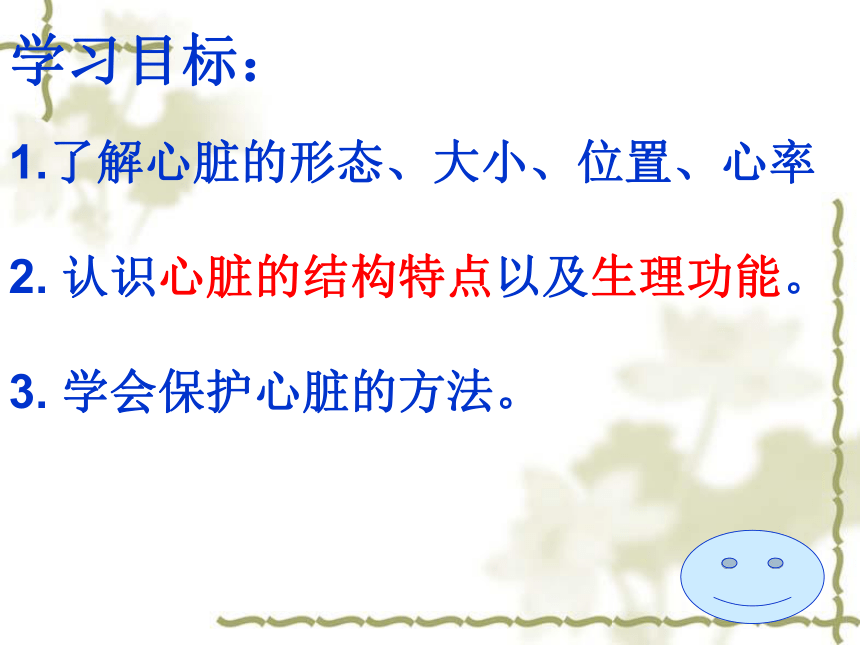 学习目标：

1.了解心脏的形态、大小、位置、心率

2. 认识心脏的结构特点以及生理功能。

3. 学会保护心脏的方法。